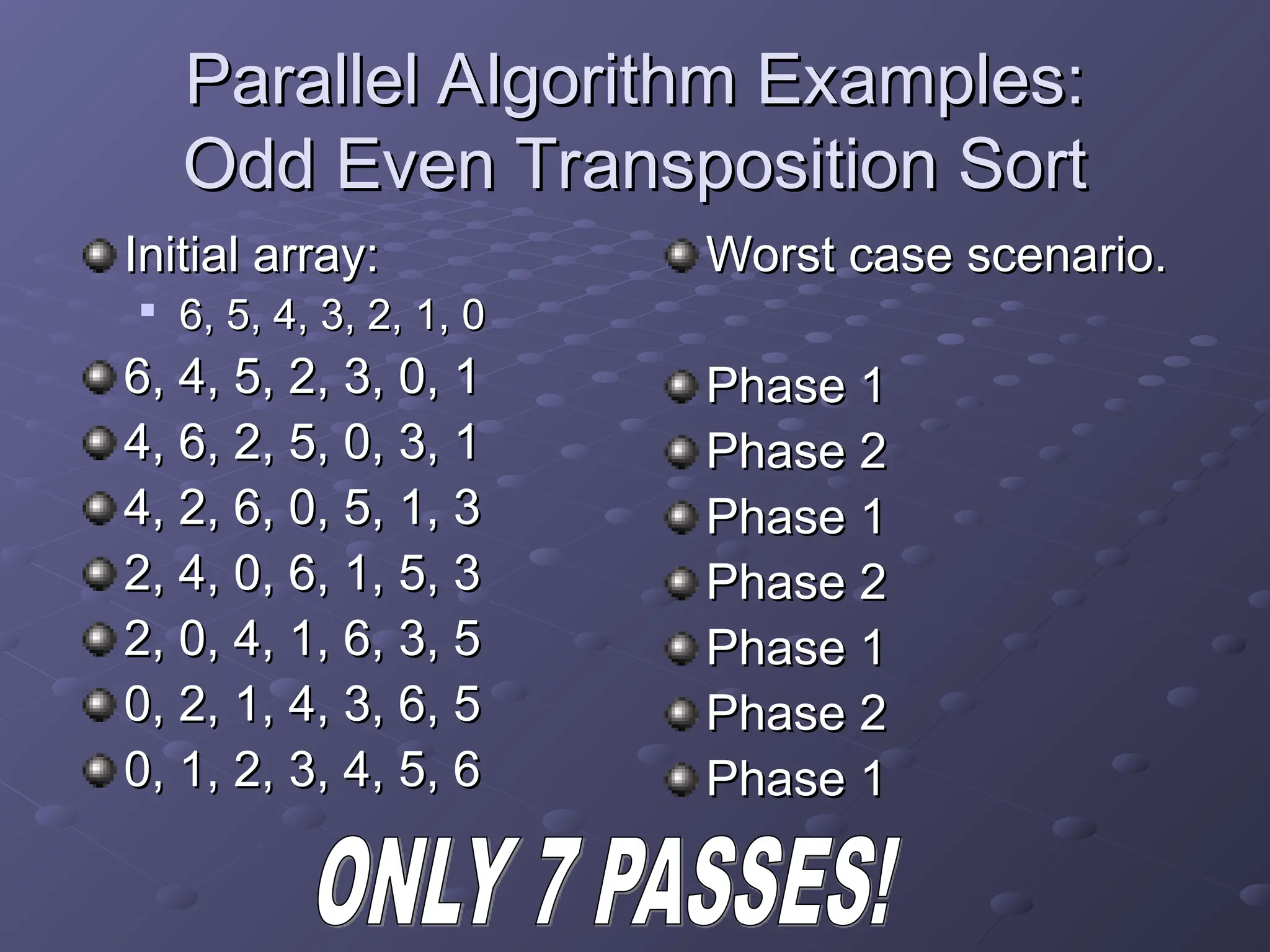 Parallel Algorithm Examples: Odd Even Transposition Sort

Initial array:
6, 5, 4, 3, 2, 1, 0
6, 4, 5, 2, 3, 0, 1
4, 6, 2, 5, 0, 3, 1
4, 2, 6, 0, 5, 1, 3
2, 4, 0, 6, 1, 5, 3
2, 0, 4, 1, 6, 3, 5
0, 2, 1, 4, 3, 6, 5
0, 1, 2, 3, 4, 5, 6

Worst case scenario.

Phase 1
Phase 2
Phase 1
Phase 2
Phase 1
Phase 2
Phase 1

ONLY 7 PASSES!